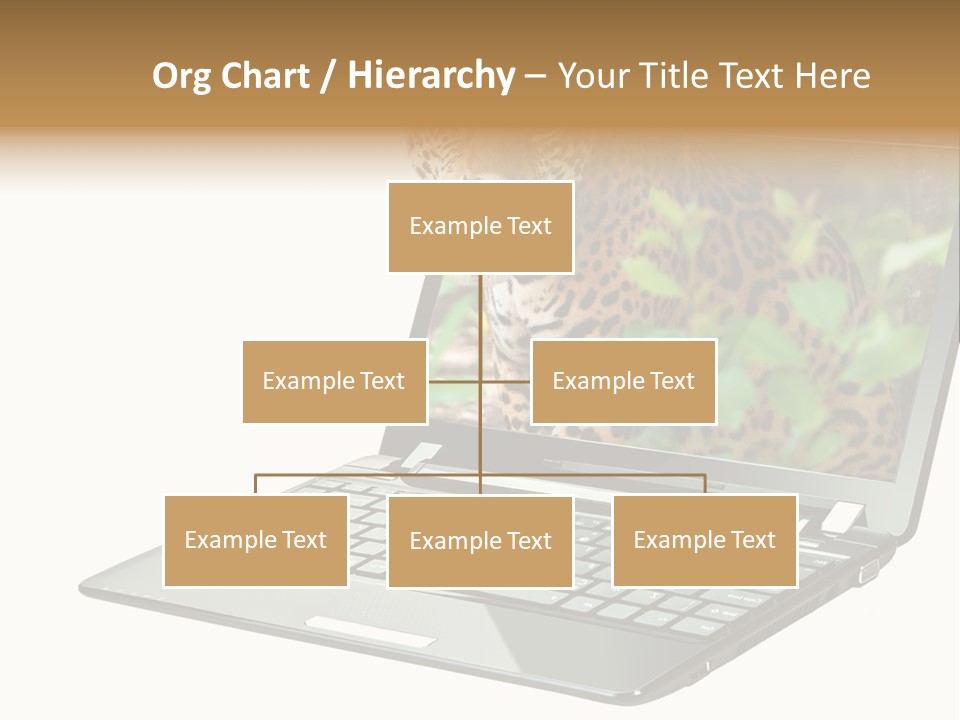 Org Chart / Hierarchy – Your Title Text Here

Example Text

Example Text

Example Text

Example Text

Example Text

Example Text